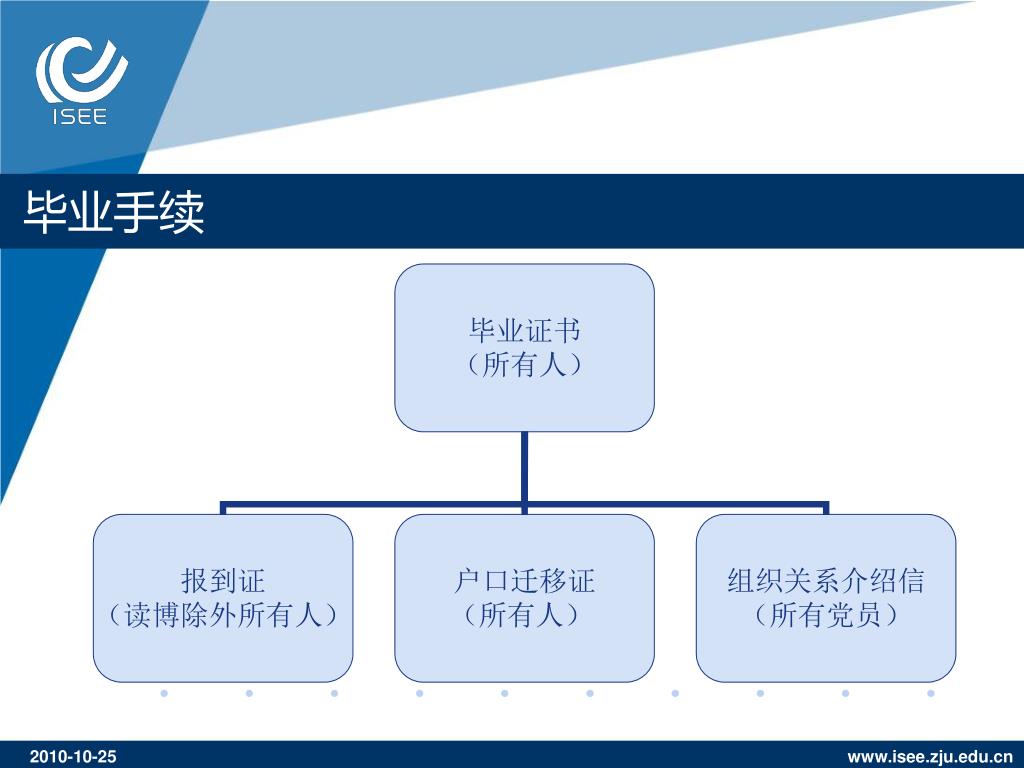 ISEE

毕业手续

毕业证书
（所有人）

报到证
（读博除外所有人）

户口迁移证
（所有人）

组织关系介绍信
（所有党员）

2010-10-25

www.isee.zju.edu.cn